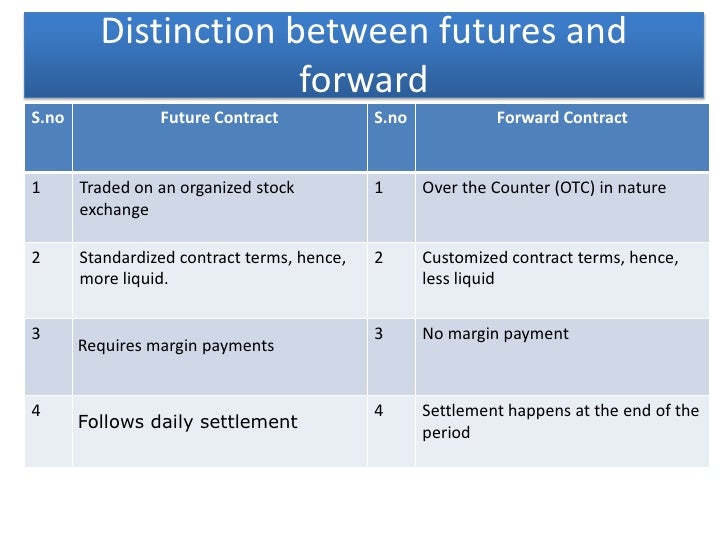 Distinction between futures and forward

| S.no | Future Contract | S.no | Forward Contract |
|---|---|---|---|
| 1 | Traded on an organized stock exchange | 1 | Over the Counter (OTC) in nature |
| 2 | Standardized contract terms, hence, more liquid. | 2 | Customized contract terms, hence, less liquid |
| 3 | Requires margin payments | 3 | No margin payment |
| 4 | Follows daily settlement | 4 | Settlement happens at the end of the period |